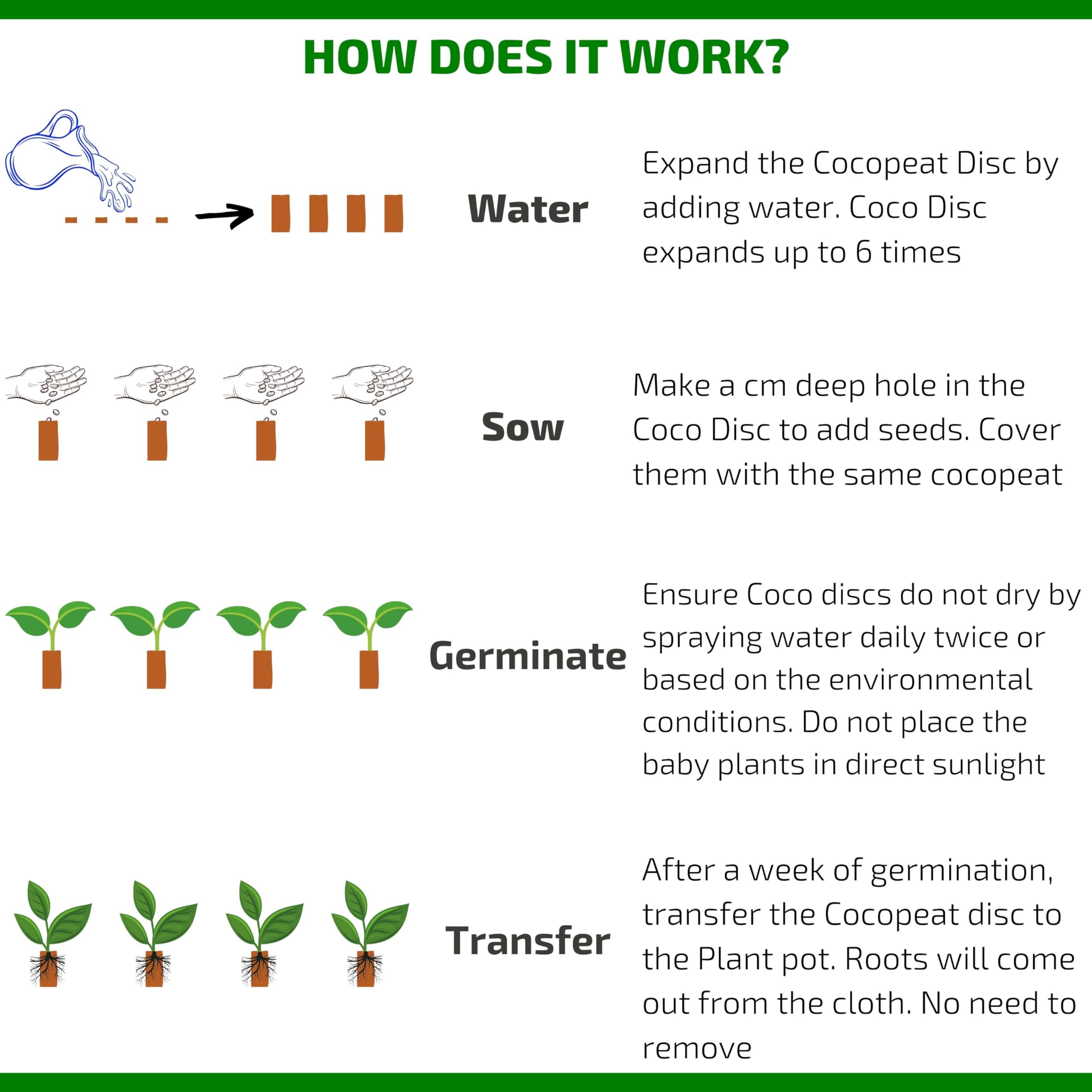 HOW DOES IT WORK?

Water

Expand the Cocopeat Disc by adding water. Coco Disc expands up to 6 times

Sow

Make a cm deep hole in the Coco Disc to add seeds. Cover them with the same cocopeat

Germinate

Ensure Coco discs do not dry by spraying water daily twice or based on the environmental conditions. Do not place the baby plants in direct sunlight

Transfer

After a week of germination, transfer the Cocopeat disc to the Plant pot. Roots will come out from the cloth. No need to remove